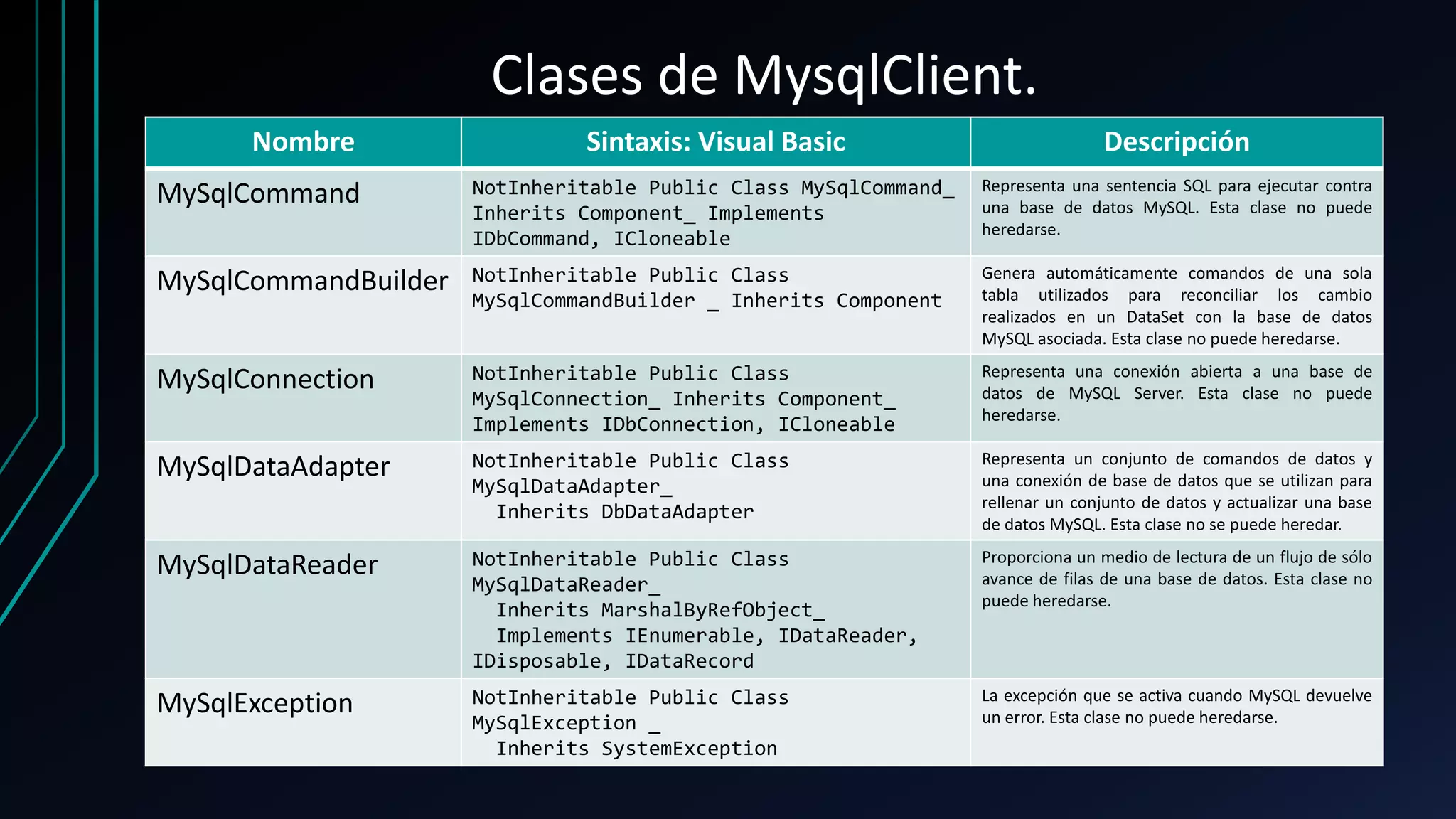 Clases de MysqlClient.

| Nombre | Sintaxis: Visual Basic | Descripción |
|---|---|---|
| MySqlCommand | NotInheritable Public Class MySqlCommand_ Inherits Component_ Implements IDbCommand, ICloneable | Representa una sentencia SQL para ejecutar contra una base de datos MySQL. Esta clase no puede heredarse. |
| MySqlCommandBuilder | NotInheritable Public Class MySqlCommandBuilder _ Inherits Component | Genera automáticamente comandos de una sola tabla utilizados para reconciliar los cambio realizados en un DataSet con la base de datos MySQL asociada. Esta clase no puede heredarse. |
| MySqlConnection | NotInheritable Public Class MySqlConnection_ Inherits Component_ Implements IDbConnection, ICloneable | Representa una conexión abierta a una base de datos de MySQL Server. Esta clase no puede heredarse. |
| MySqlDataAdapter | NotInheritable Public Class MySqlDataAdapter_ Inherits DbDataAdapter | Representa un conjunto de comandos de datos y una conexión de base de datos que se utilizan para rellenar un conjunto de datos y actualizar una base de datos MySQL. Esta clase no se puede heredar. |
| MySqlDataReader | NotInheritable Public Class MySqlDataReader_ Inherits MarshalByRefObject_ Implements IEnumerable, IDataReader, IDisposable, IDataRecord | Proporciona un medio de lectura de un flujo de sólo avance de filas de una base de datos. Esta clase no puede heredarse. |
| MySqlException | NotInheritable Public Class MySqlException _ Inherits SystemException | La excepción que se activa cuando MySQL devuelve un error. Esta clase no puede heredarse. |